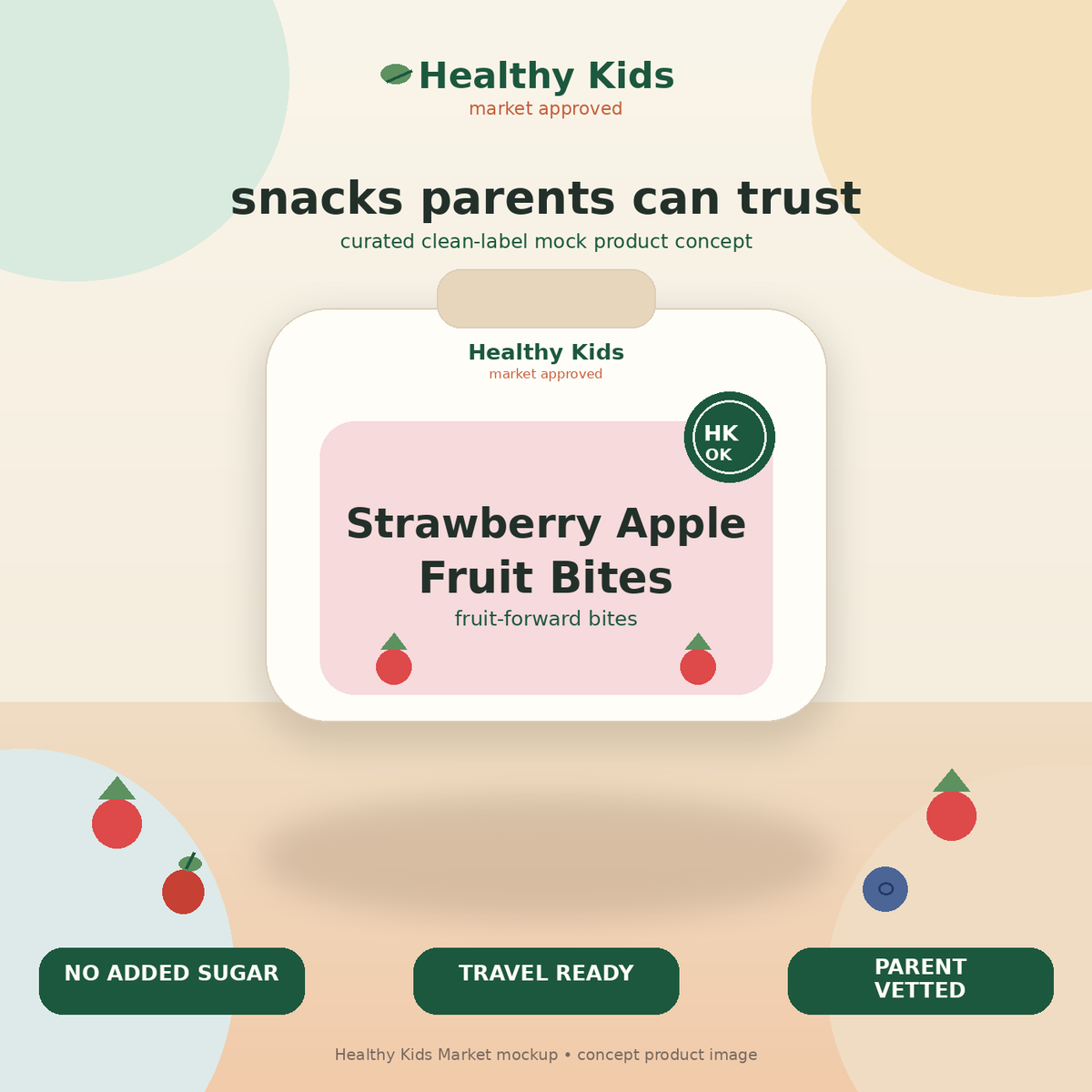 Healthy Kids
market approved

snacks parents can trust
curated clean-label mock product concept

Healthy Kids
market approved

HK
OK

Strawberry Apple Fruit Bites
fruit-forward bites

NO ADDED SUGAR

TRAVEL READY

PARENT VETTED

Healthy Kids Market mockup • concept product image